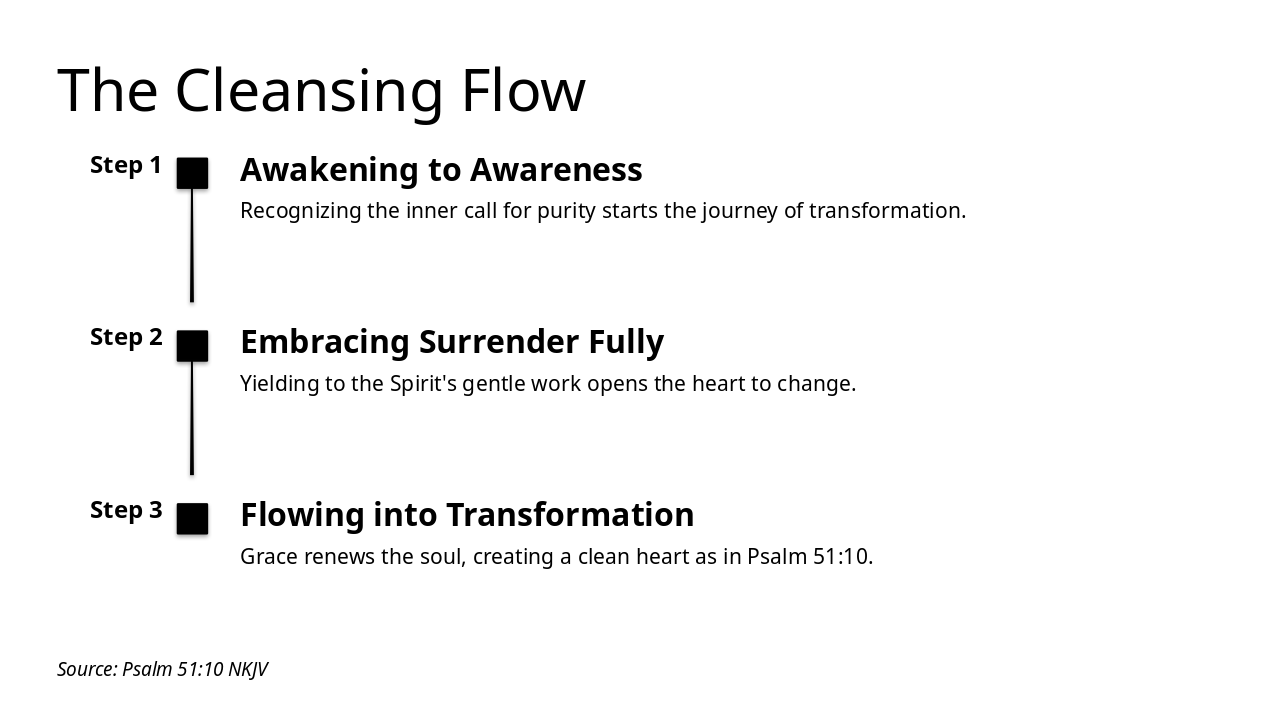 The Cleansing Flow

Step 1

Awakening to Awareness

Recognizing the inner call for purity starts the journey of transformation.

Step 2

Embracing Surrender Fully

Yielding to the Spirit's gentle work opens the heart to change.

Step 3

Flowing into Transformation

Grace renews the soul, creating a clean heart as in Psalm 51:10.

Source: Psalm 51:10 NKJV